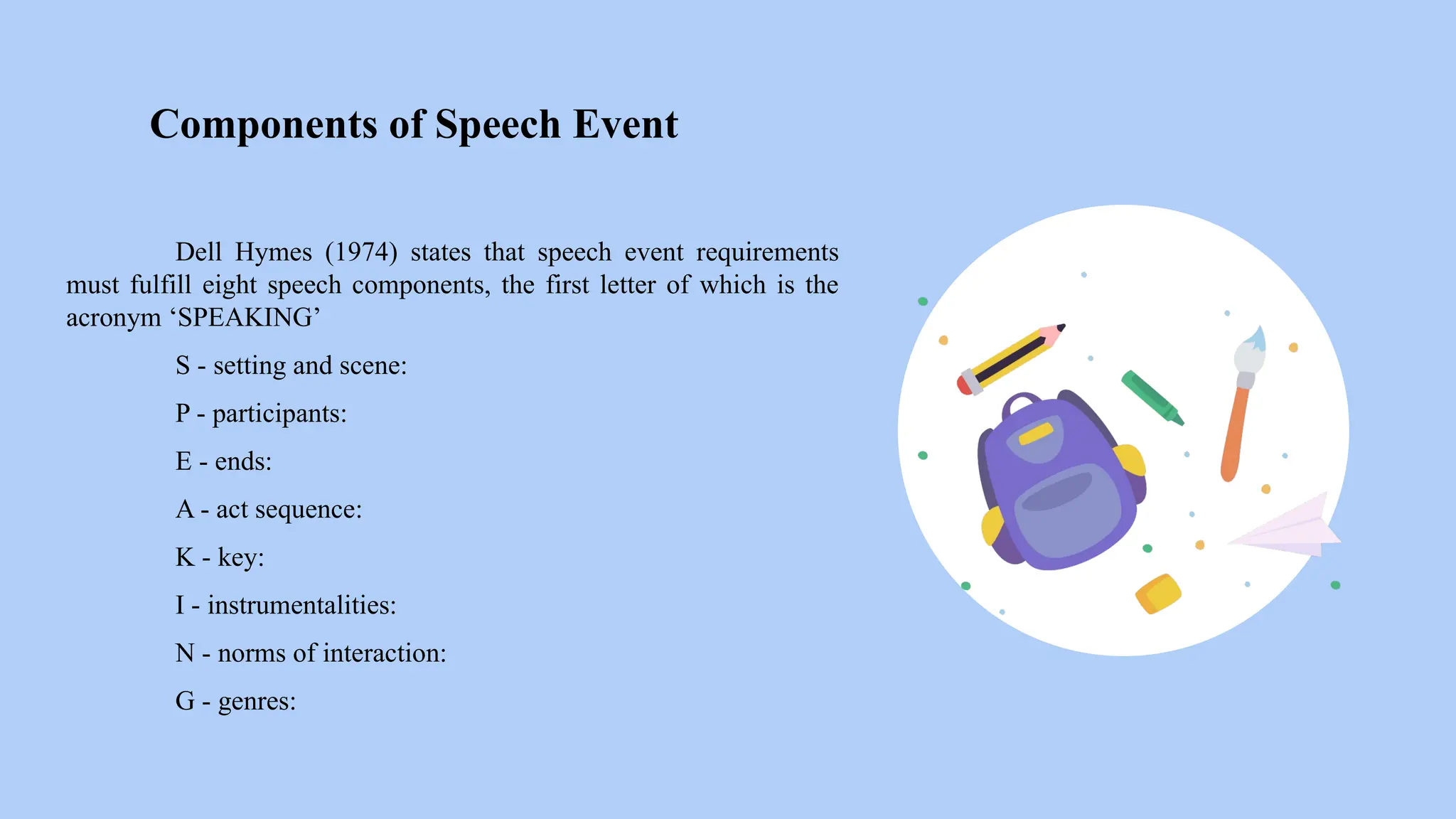 Components of Speech Event

Dell Hymes (1974) states that speech event requirements must fulfill eight speech components, the first letter of which is the acronym ‘SPEAKING’

S - setting and scene:

P - participants:

E - ends:

A - act sequence:

K - key:

I - instrumentalities:

N - norms of interaction:

G - genres: